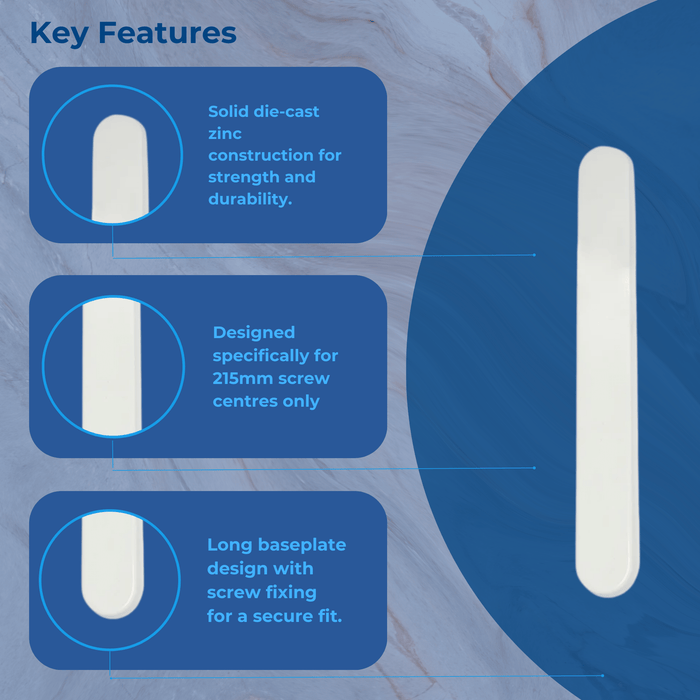 Key Features

Solid die-cast zinc construction for strength and durability.

Designed specifically for 215mm screw centres only

Long baseplate design with screw fixing for a secure fit.